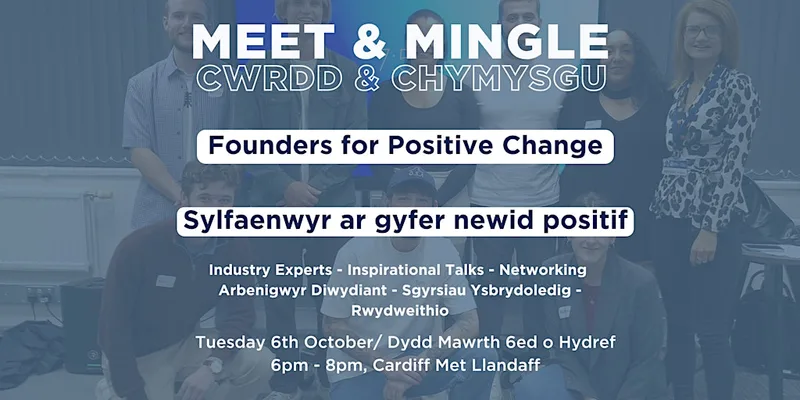 MEET & MINGLE
CWRDD & CHYMYSGU

Founders for Positive Change

Sylfaenwyr ar gyfer newid positif

Industry Experts - Inspirational Talks - Networking
Arbenigwyr Diwydiant - Sgyrsiau Ysbrydoledig - Rwydweithio

Tuesday 6th October/ Dydd Mawrth 6ed o Hydref
6pm - 8pm, Cardiff Met Llandaff